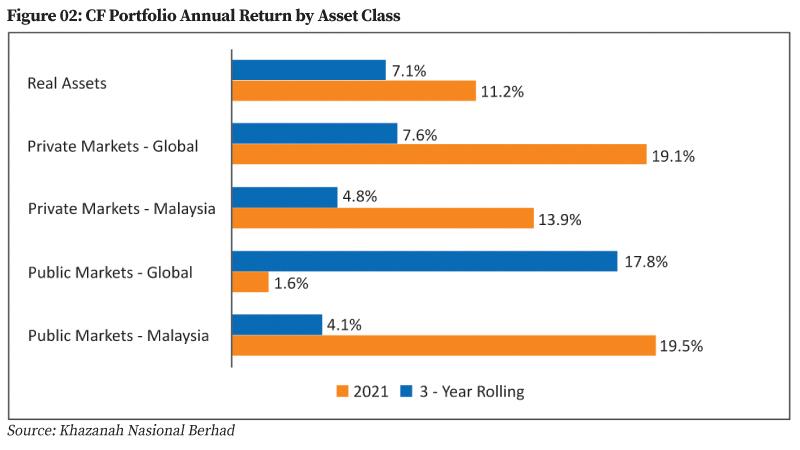 Figure 02: CF Portfolio Annual Return by Asset Class

Real Assets
7.1%
11.2%

Private Markets - Global
7.6%
19.1%

Private Markets - Malaysia
4.8%
13.9%

Public Markets - Global
17.8%
1.6%

Public Markets - Malaysia
4.1%
19.5%

2021 3 - Year Rolling

Source: Khazanah Nasional Berhad